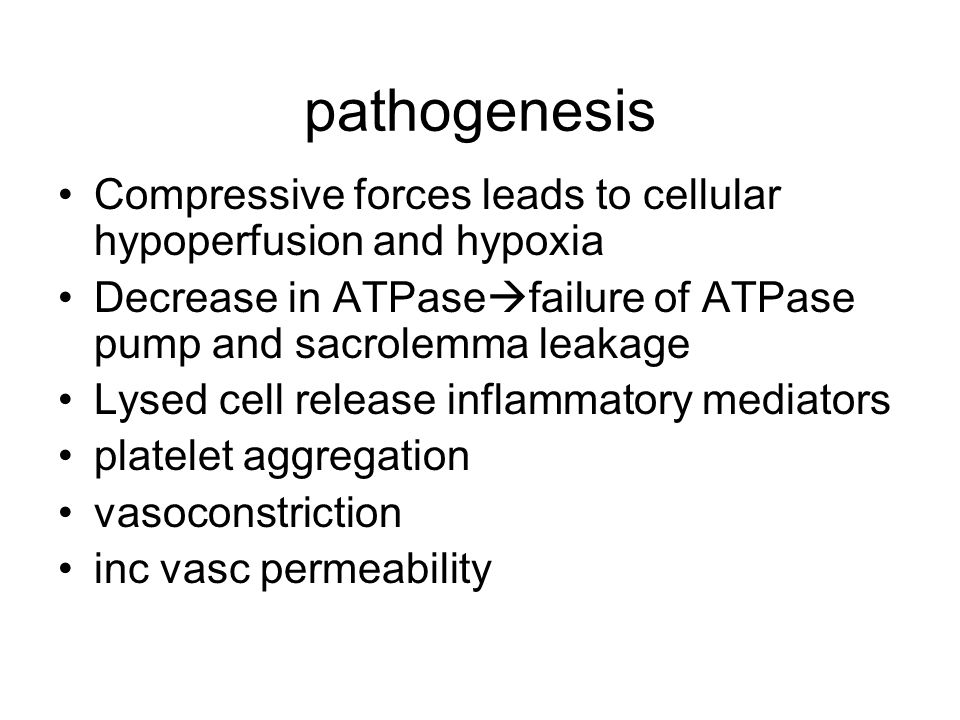 pathogenesis

• Compressive forces leads to cellular hypoperfusion and hypoxia
• Decrease in ATPase→failure of ATPase pump and sacrolemma leakage
• Lysed cell release inflammatory mediators
• platelet aggregation
• vasoconstriction
• inc vasc permeability